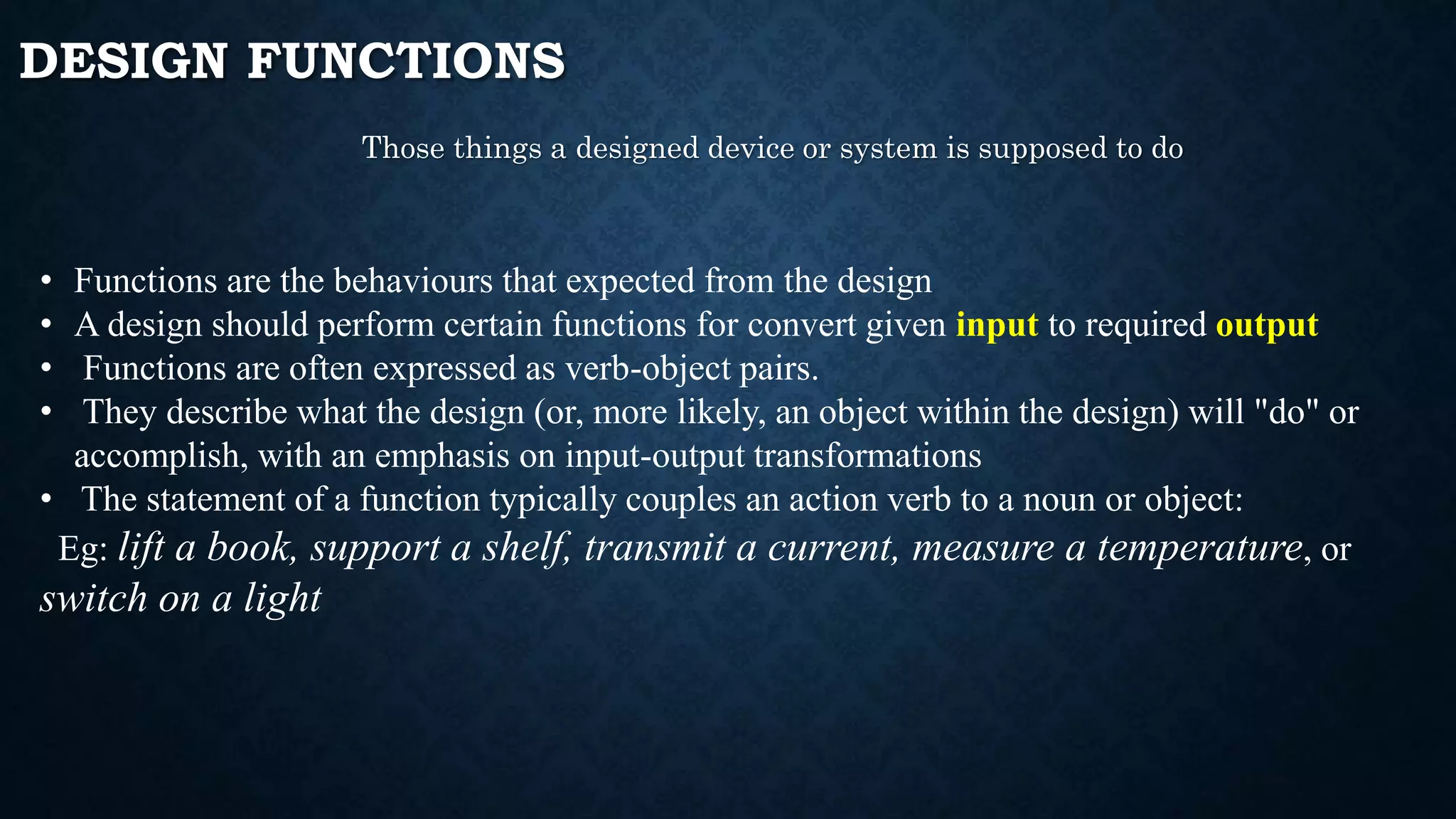 DESIGN FUNCTIONS

Those things a designed device or system is supposed to do

• Functions are the behaviours that expected from the design
• A design should perform certain functions for convert given input to required output
• Functions are often expressed as verb-object pairs.
• They describe what the design (or, more likely, an object within the design) will "do" or accomplish, with an emphasis on input-output transformations
• The statement of a function typically couples an action verb to a noun or object:
Eg: lift a book, support a shelf, transmit a current, measure a temperature, or switch on a light